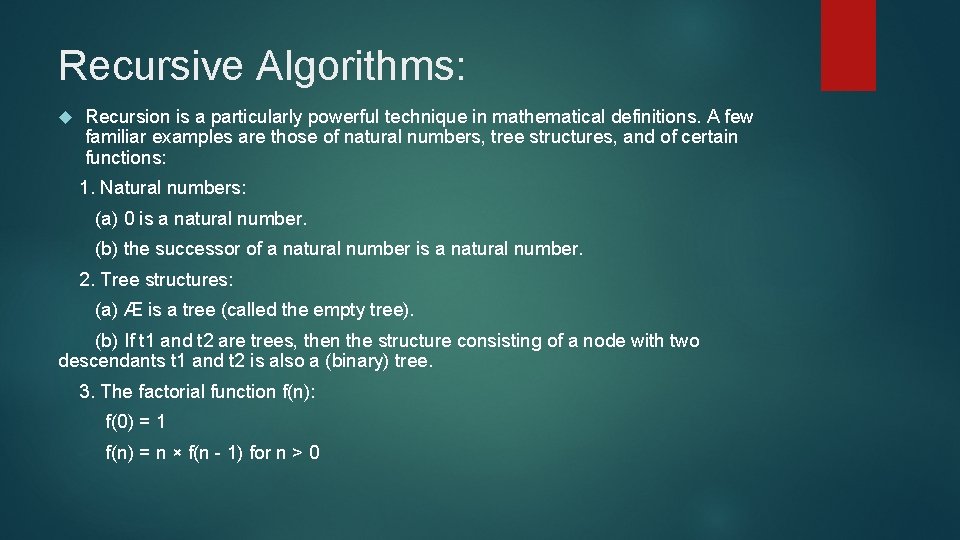 Recursive Algorithms:

Recursion is a particularly powerful technique in mathematical definitions. A few familiar examples are those of natural numbers, tree structures, and of certain functions:

1. Natural numbers:

(a) 0 is a natural number.

(b) the successor of a natural number is a natural number.

2. Tree structures:

(a) Æ is a tree (called the empty tree).

(b) If t1 and t2 are trees, then the structure consisting of a node with two descendants t1 and t2 is also a (binary) tree.

3. The factorial function f(n):

f(0) = 1

f(n) = n × f(n - 1) for n > 0